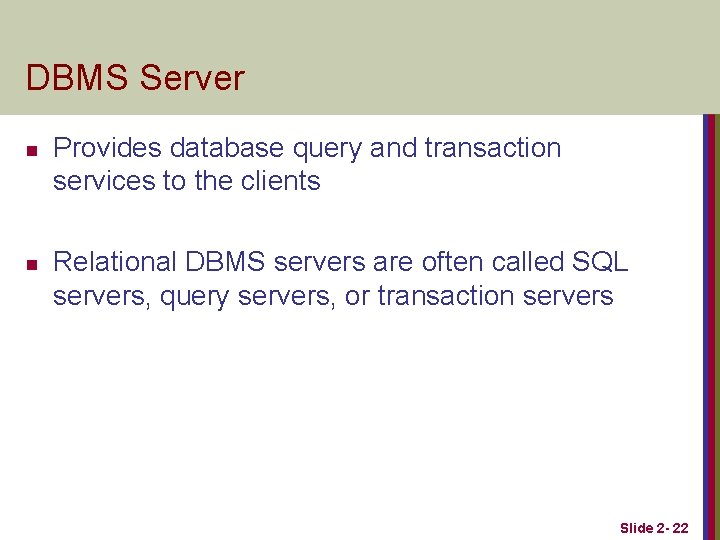 DBMS Server

- Provides database query and transaction services to the clients

- Relational DBMS servers are often called SQL servers, query servers, or transaction servers

Slide 2- 22